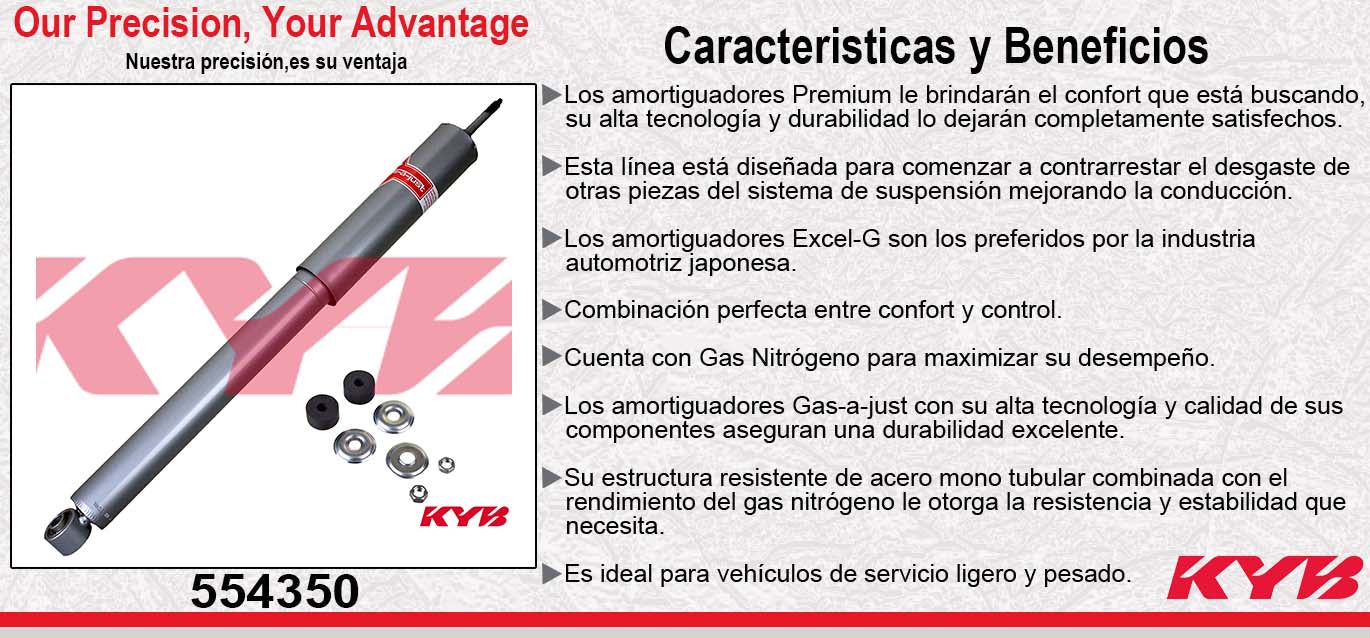 Our Precision, Your Advantage

Nuestra precisión,es su ventaja

KYB

KYB

554350

Caracteristicas y Beneficios

▶Los amortiguadores Premium le brindarán el confort que está buscando, su alta tecnología y durabilidad lo dejarán completamente satisfechos.

▶Esta línea está diseñada para comenzar a contrarrestar el desgaste de otras piezas del sistema de suspensión mejorando la conducción.

▶Los amortiguadores Excel-G son los preferidos por la industria automotriz japonesa.

▶Combinación perfecta entre confort y control.

▶Cuenta con Gas Nitrógeno para maximizar su desempeño.

▶Los amortiguadores Gas-a-just con su alta tecnología y calidad de sus componentes aseguran una durabilidad excelente.

▶Su estructura resistente de acero mono tubular combinada con el rendimiento del gas nitrógeno le otorga la resistencia y estabilidad que necesita.

▶Es ideal para vehículos de servicio ligero y pesado.

KYB